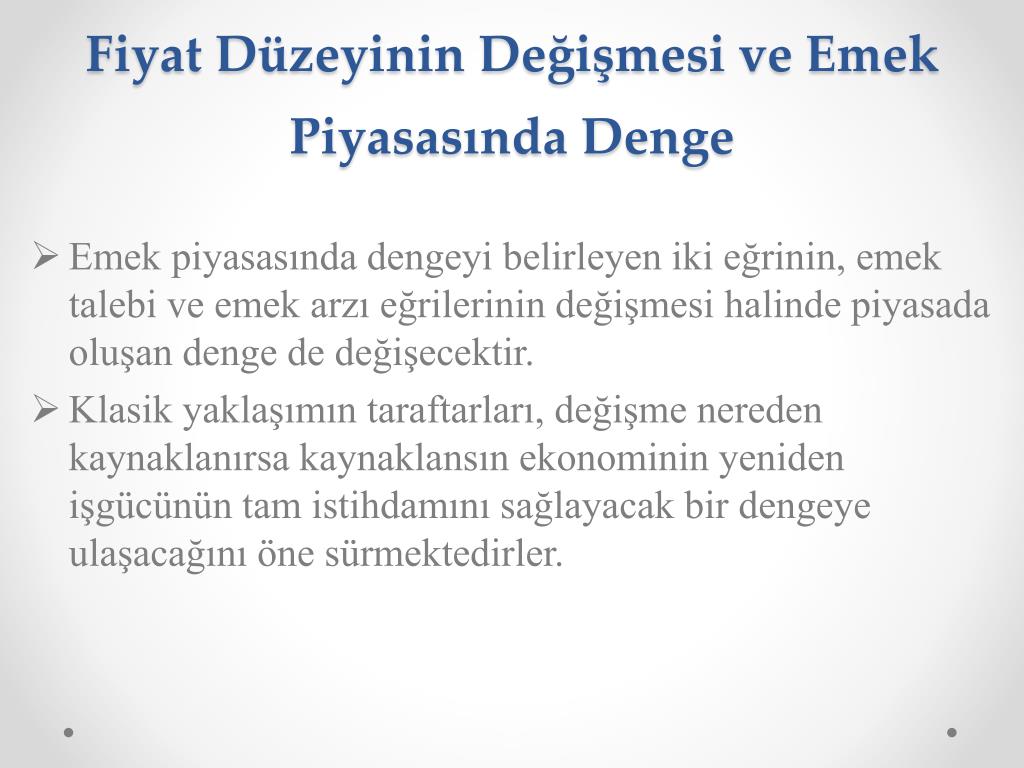 Fiyat Düzeyinin Değişmesi ve Emek Piyasasında Denge

➢ Emek piyasasında dengeyi belirleyen iki eğrinin, emek talebi ve emek arzı eğrilerinin değişmesi halinde piyasada oluşan denge de değişecektir.

➢ Klasik yaklaşımın taraftarları, değişme nereden kaynaklanırsa kaynaklansın ekonominin yeniden işgücünün tam istihdamını sağlayacak bir dengeye ulaşacağını öne sürmektedirler.